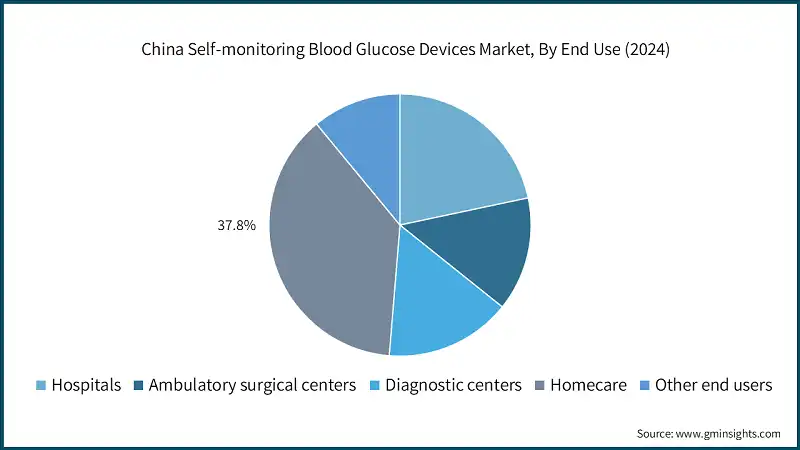 China Self-monitoring Blood Glucose Devices Market, By End Use (2024)

37.8%

Hospitals
Ambulatory surgical centers
Diagnostic centers
Homecare
Other end users

Source: www.gminsights.com